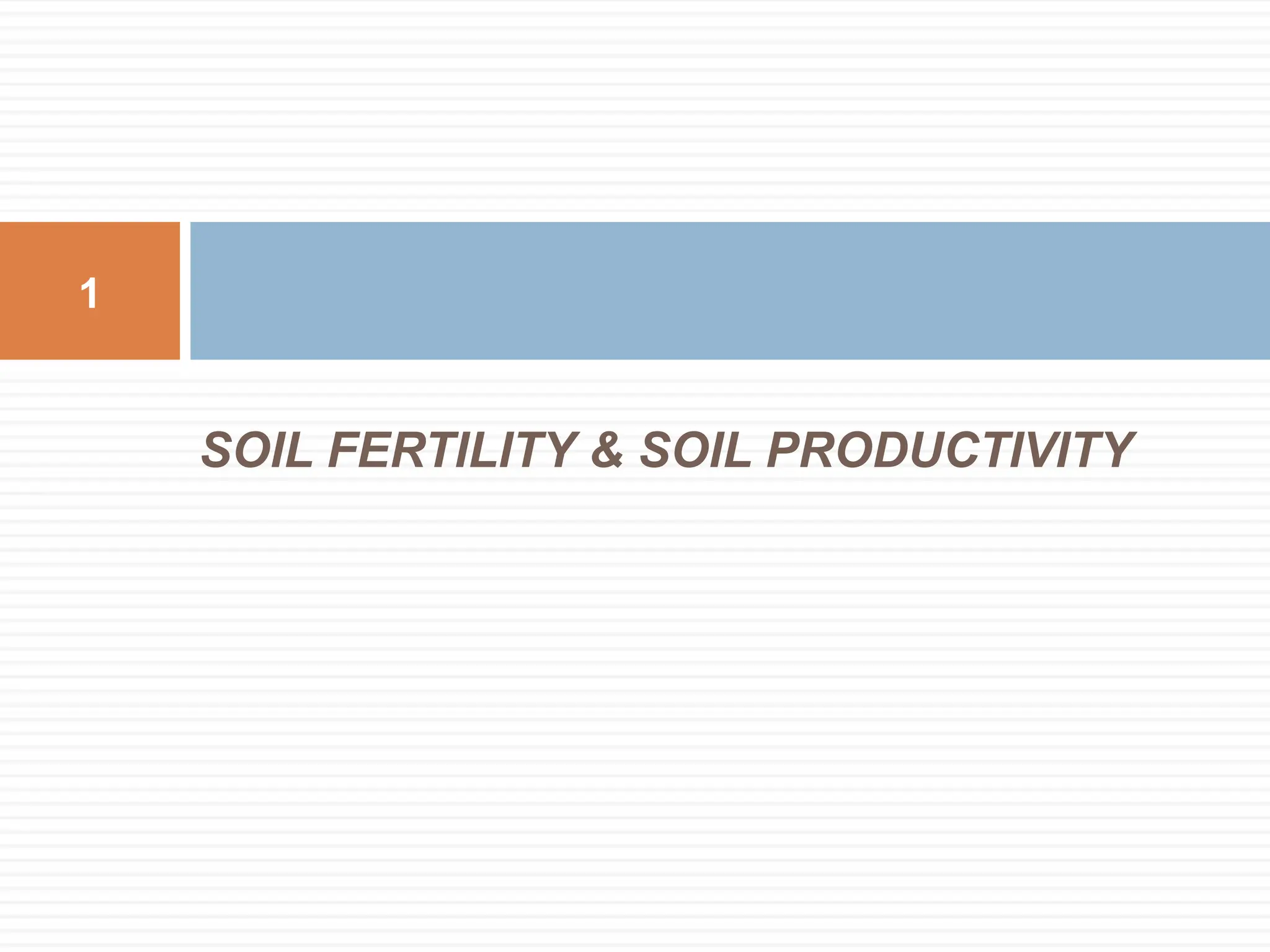 1

SOIL FERTILITY & SOIL PRODUCTIVITY